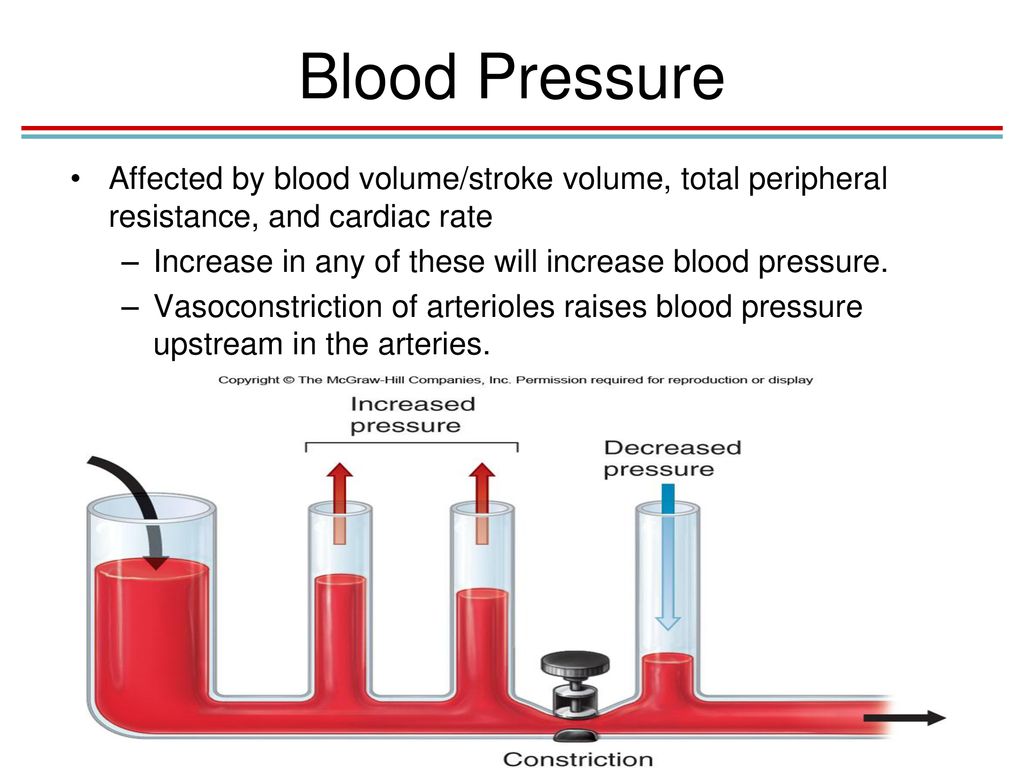 Blood Pressure

• Affected by blood volume/stroke volume, total peripheral resistance, and cardiac rate
 – Increase in any of these will increase blood pressure.
 – Vasoconstriction of arterioles raises blood pressure upstream in the arteries.

Copyright © The McGraw-Hill Companies, Inc. Permission required for reproduction or display

Increased pressure

Decreased pressure

Constriction